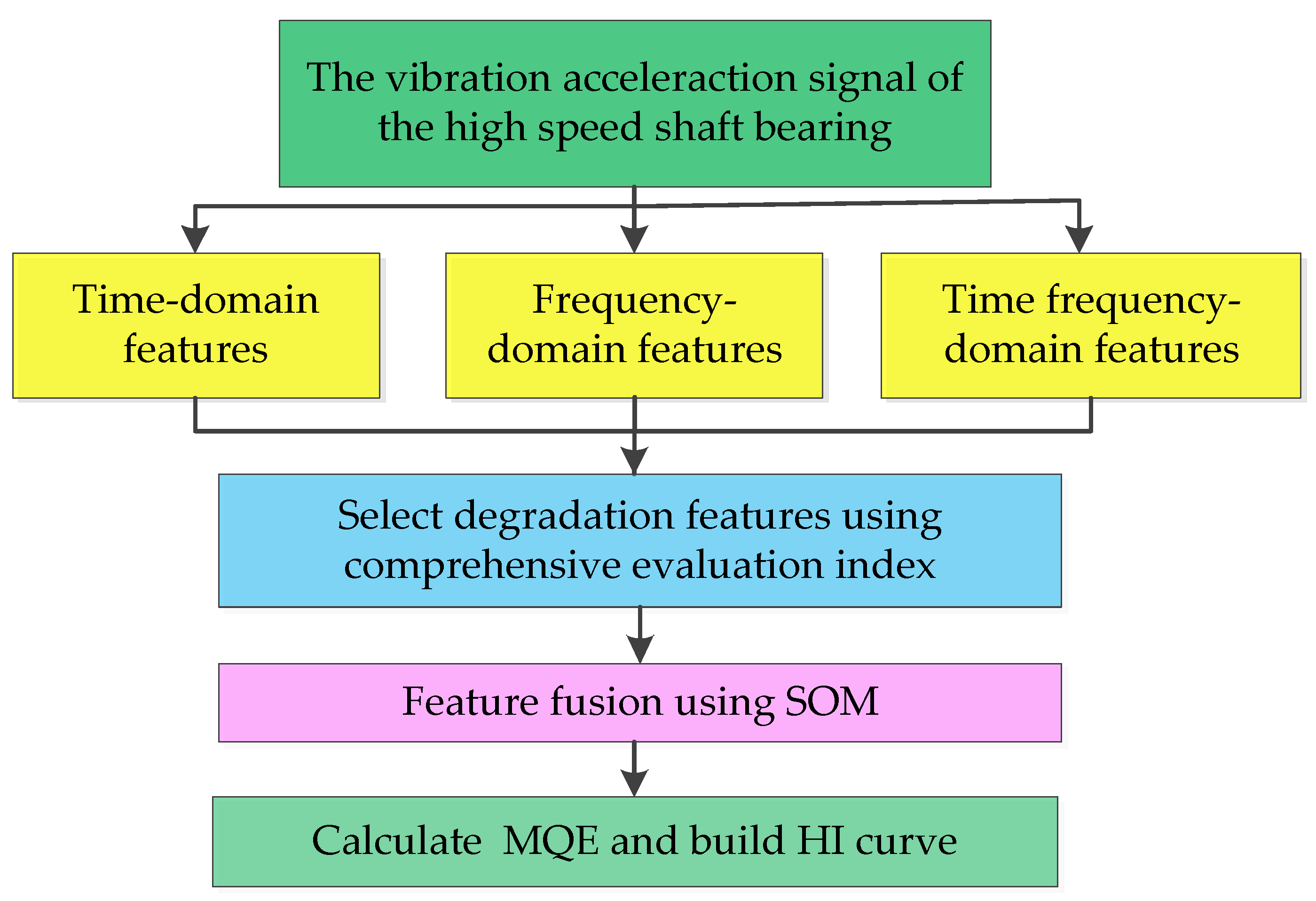 The vibration acceleraction signal of the high speed shaft bearing

Time-domain features

Frequency-domain features

Time frequency-domain features

Select degradation features using comprehensive evaluation index

Feature fusion using SOM

Calculate  MQE and build HI curve